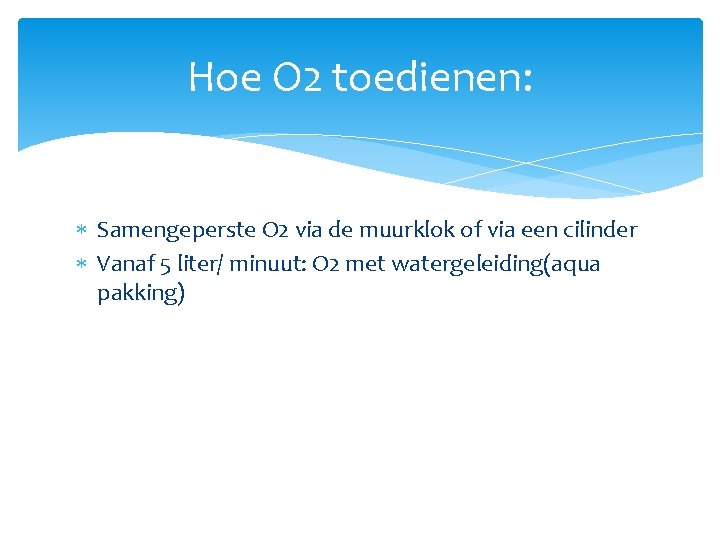 Hoe O2 toedienen:

* Samengeperste O2 via de muurklok of via een cilinder
* Vanaf 5 liter/ minuut: O2 met watergeleiding(aqua pakking)